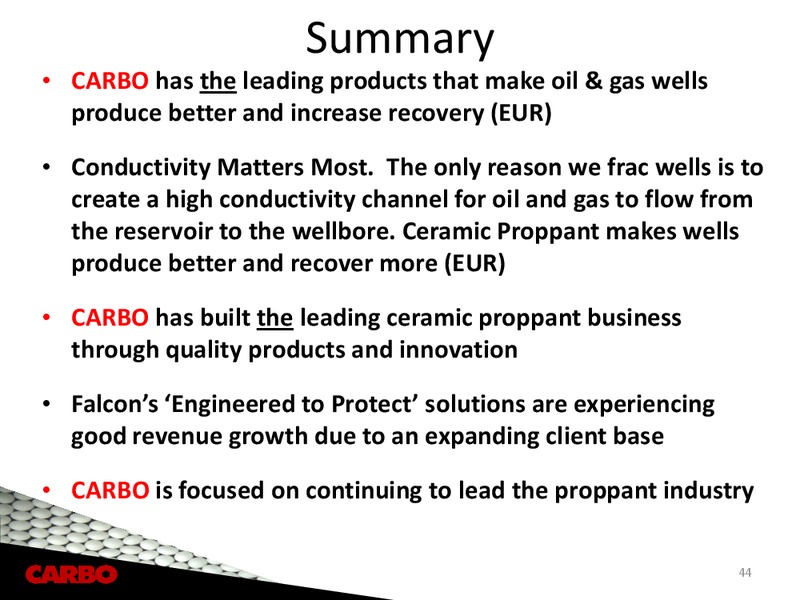 Summary

• CARBO has the leading products that make oil & gas wells produce better and increase recovery (EUR)

• Conductivity Matters Most. The only reason we frac wells is to create a high conductivity channel for oil and gas to flow from the reservoir to the wellbore. Ceramic Proppant makes wells produce better and recover more (EUR)

• CARBO has built the leading ceramic proppant business through quality products and innovation

• Falcon's 'Engineered to Protect' solutions are experiencing good revenue growth due to an expanding client base

• CARBO is focused on continuing to lead the proppant industry

CARBO

44